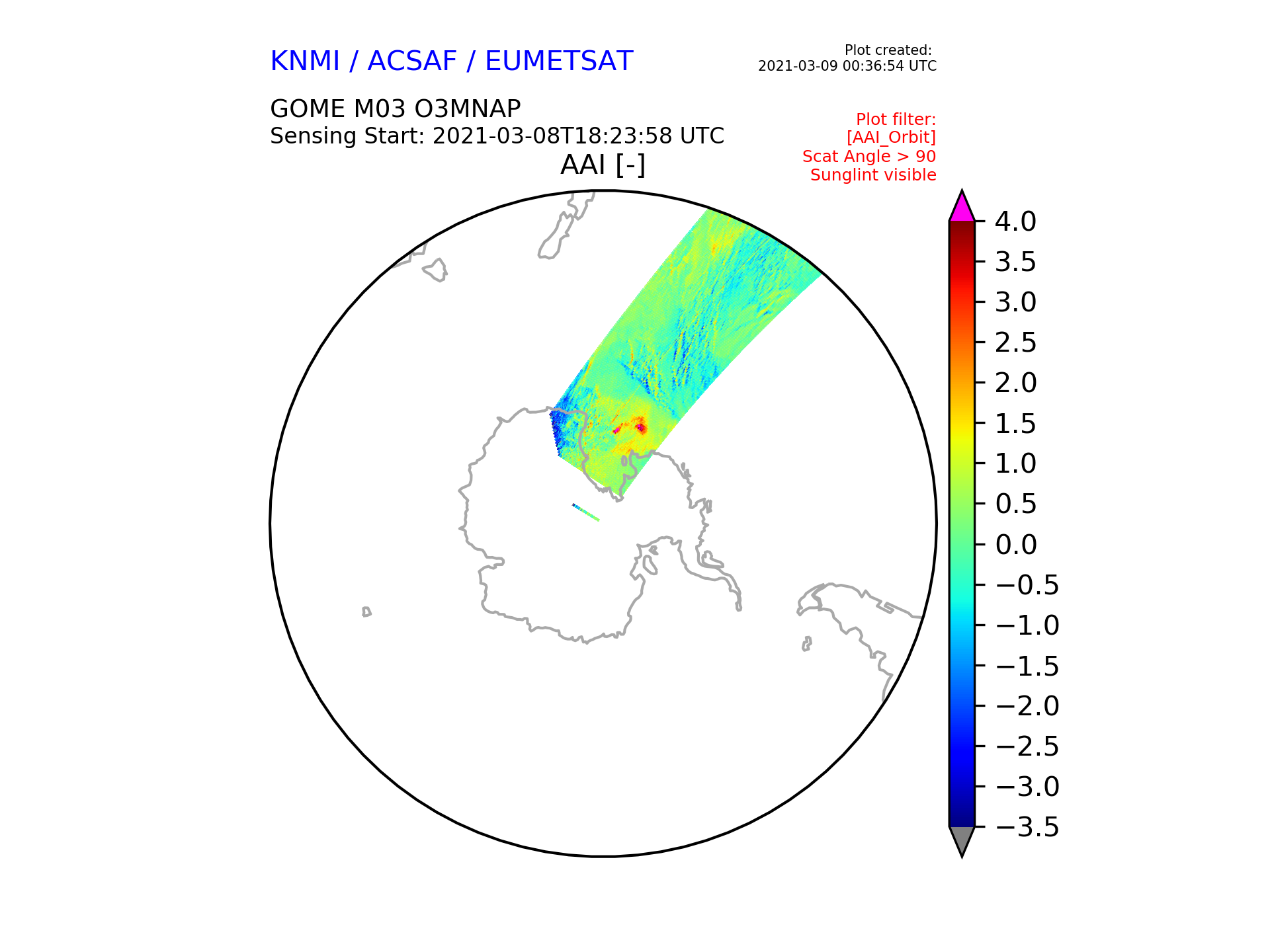 KNMI / ACSAF / EUMETSAT

Plot created:
2021-03-09 00:36:54 UTC

GOME M03 O3MNAP
Sensing Start: 2021-03-08T18:23:58 UTC

Plot filter:
[AAI_Orbit]
Scat Angle > 90
Sunglint visible

AAI [-]

4.0
3.5
3.0
2.5
2.0
1.5
1.0
0.5
0.0
−0.5
−1.0
−1.5
−2.0
−2.5
−3.0
−3.5